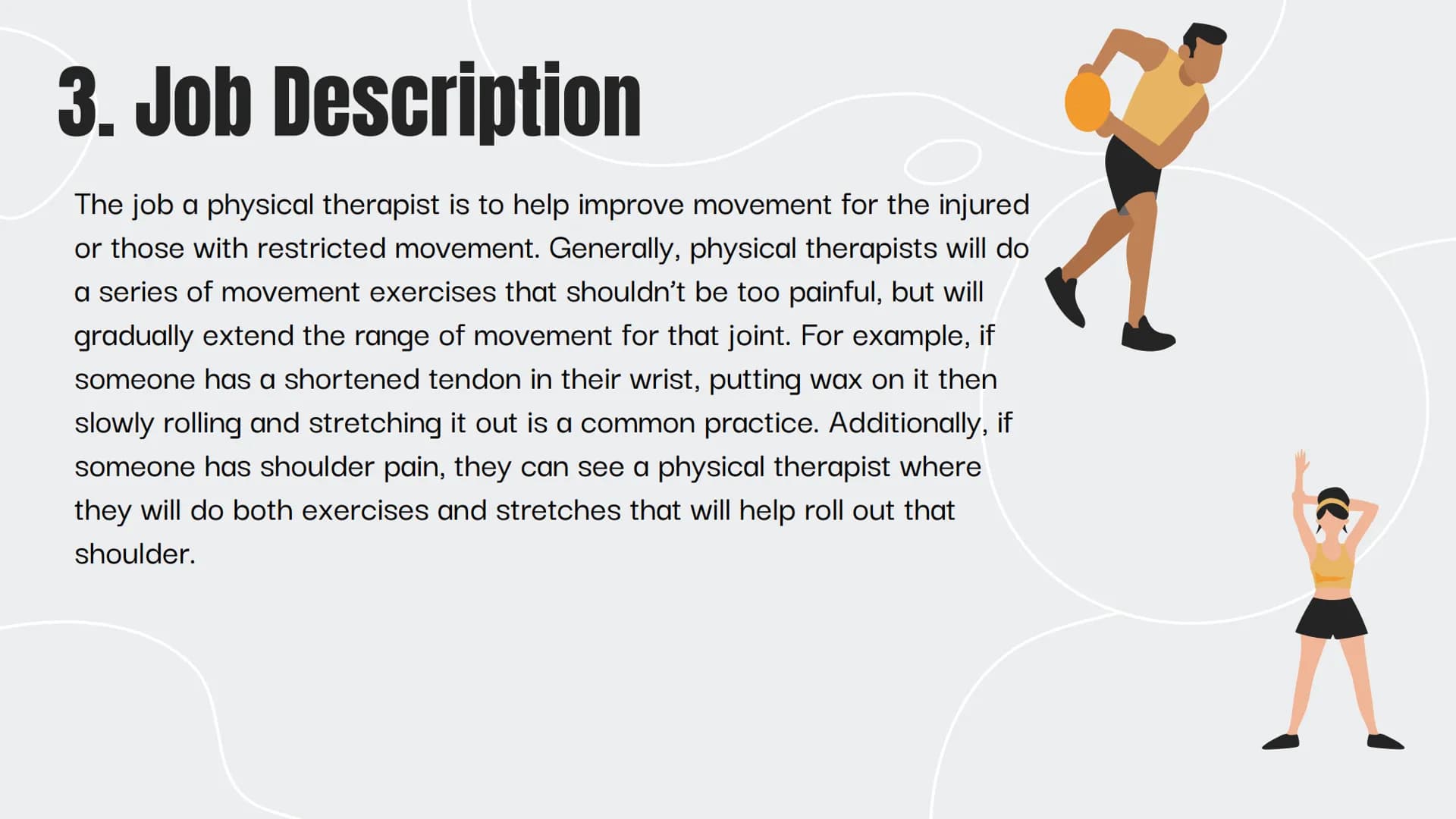 3. Job Description

The job a physical therapist is to help improve movement for the injured or those with restricted movement. Generally, physical therapists will do a series of movement exercises that shouldn't be too painful, but will gradually extend the range of movement for that joint. For example, if someone has a shortened tendon in their wrist, putting wax on it then slowly rolling and stretching it out is a common practice. Additionally, if someone has shoulder pain, they can see a physical therapist where they will do both exercises and stretches that will help roll out that shoulder.